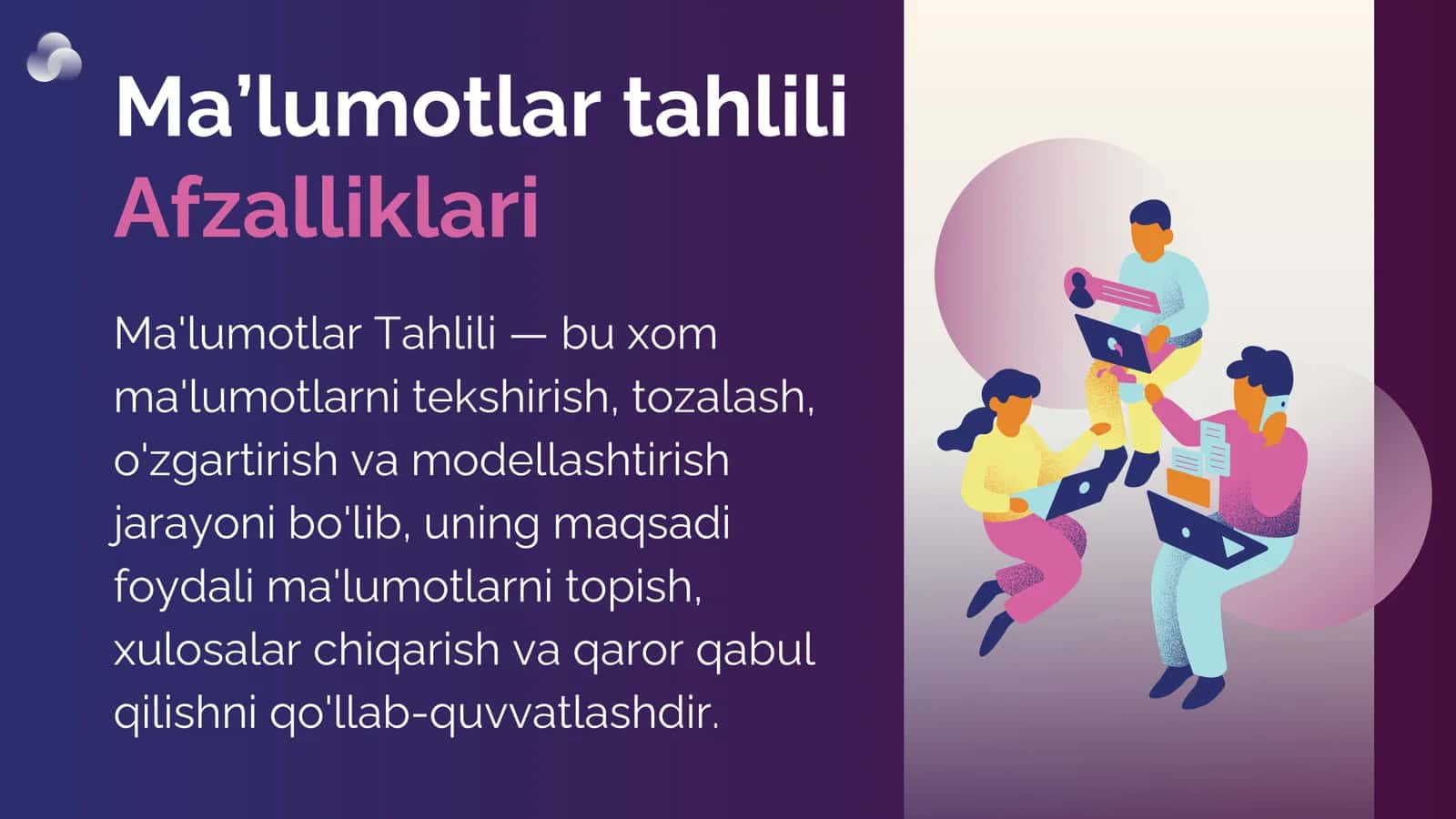 Ma’lumotlar tahlili
Afzalliklari

Ma'lumotlar Tahlili — bu xom ma'lumotlarni tekshirish, tozalash, o'zgartirish va modellashtirish jarayoni bo'lib, uning maqsadi foydali ma'lumotlarni topish, xulosalar chiqarish va qaror qabul qilishni qo'llab-quvvatlashdir.